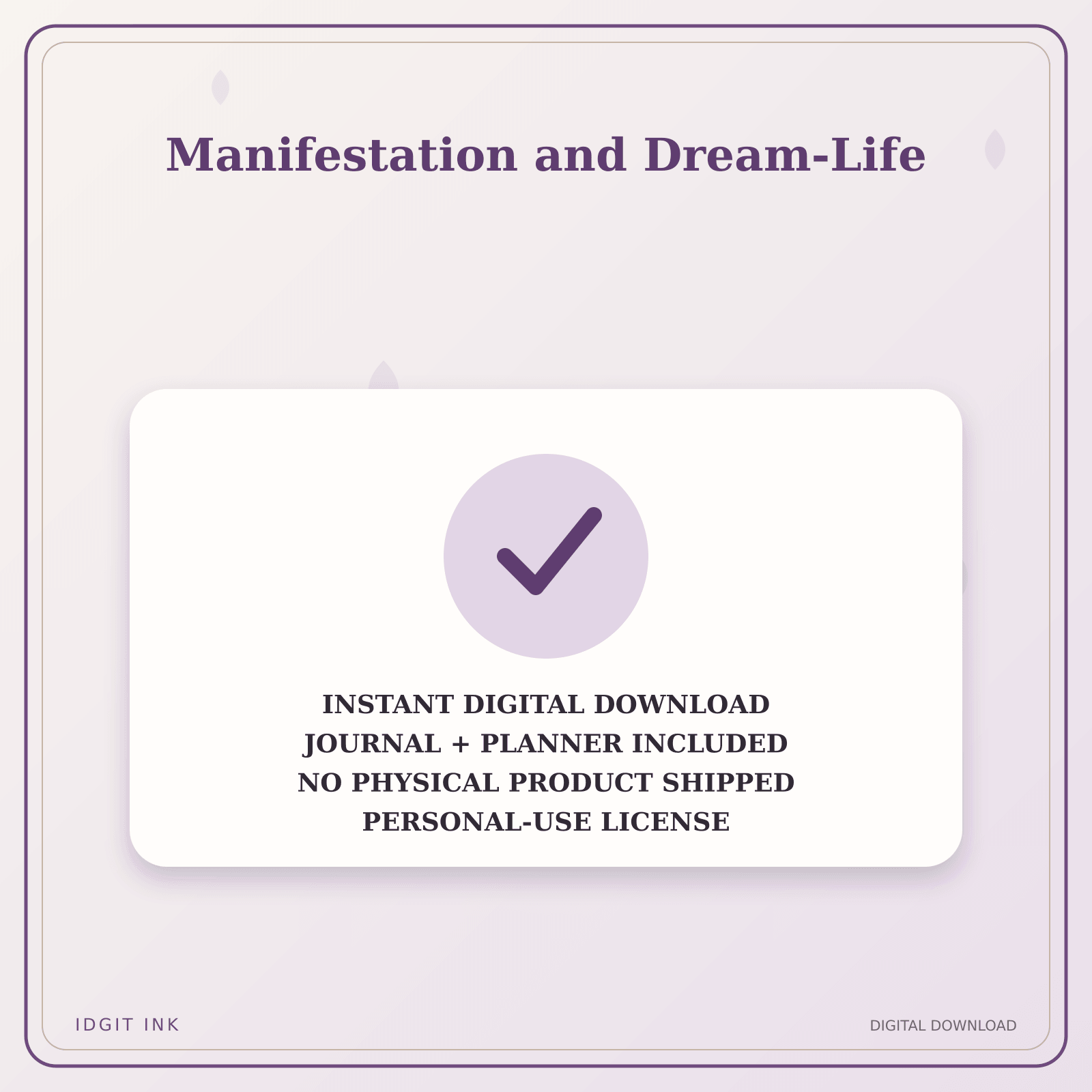 Manifestation and Dream-Life

INSTANT DIGITAL DOWNLOAD
JOURNAL + PLANNER INCLUDED
NO PHYSICAL PRODUCT SHIPPED
PERSONAL-USE LICENSE

IDGIT INK

DIGITAL DOWNLOAD